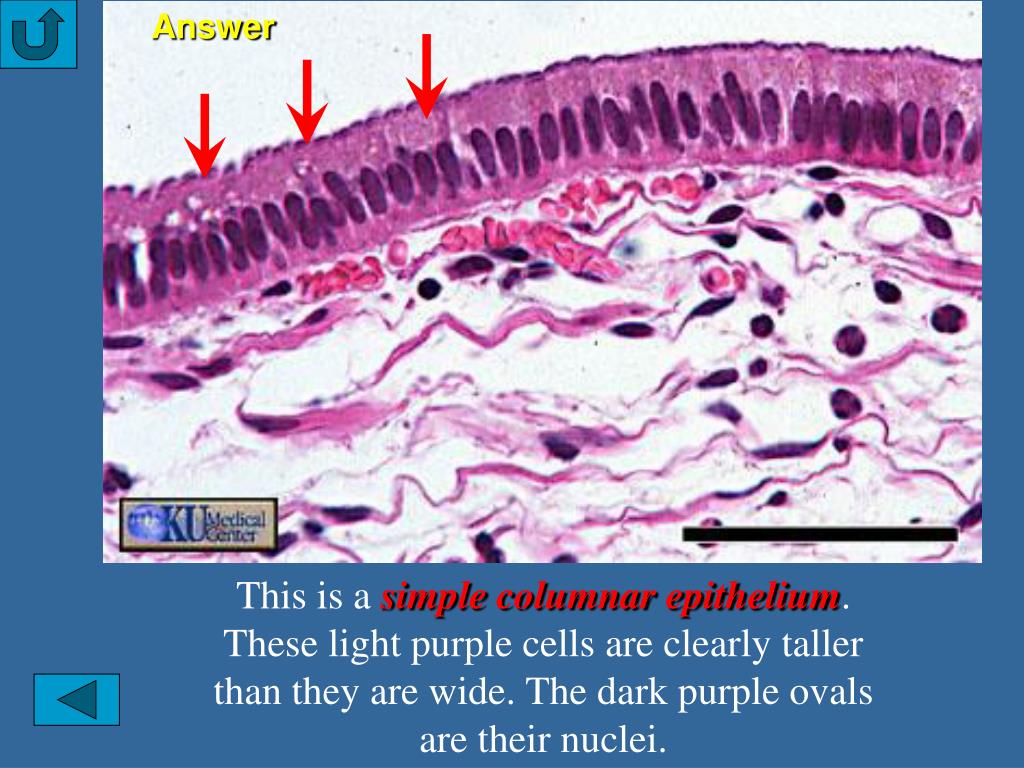 Answer

KU Medical Center

This is a simple columnar epithelium. These light purple cells are clearly taller than they are wide. The dark purple ovals are their nuclei.